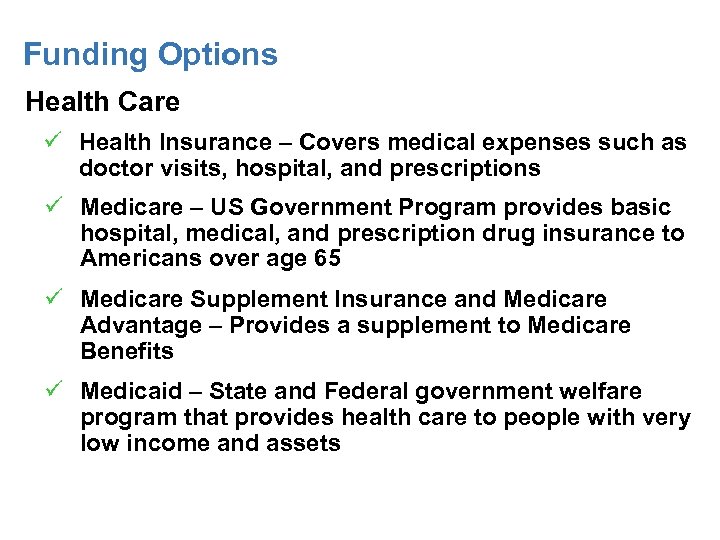 Funding Options

Health Care

✓ Health Insurance – Covers medical expenses such as doctor visits, hospital, and prescriptions

✓ Medicare – US Government Program provides basic hospital, medical, and prescription drug insurance to Americans over age 65

✓ Medicare Supplement Insurance and Medicare Advantage – Provides a supplement to Medicare Benefits

✓ Medicaid – State and Federal government welfare program that provides health care to people with very low income and assets